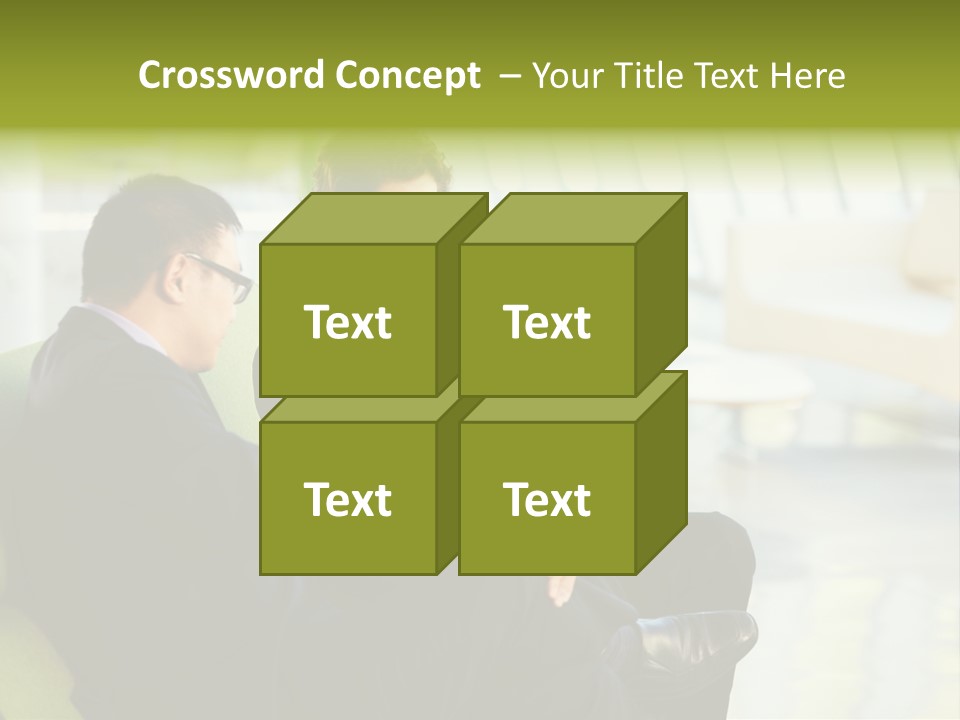 Crossword Concept – Your Title Text Here

Text

Text

Text

Text